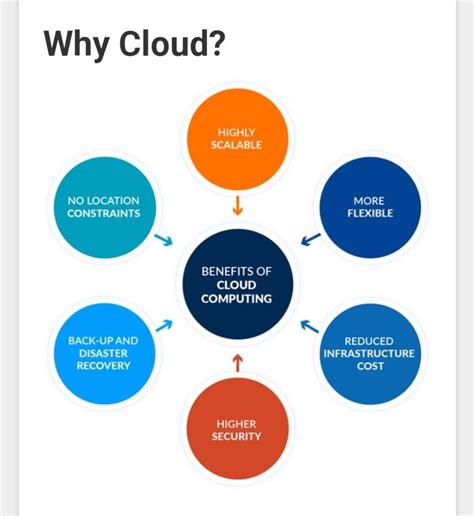 Why Cloud?

HIGHLY SCALABLE

NO LOCATION CONSTRAINTS

MORE FLEXIBLE

BENEFITS OF CLOUD COMPUTING

BACK-UP AND DISASTER RECOVERY

REDUCED INFRASTRUCTURE COST

HIGHER SECURITY